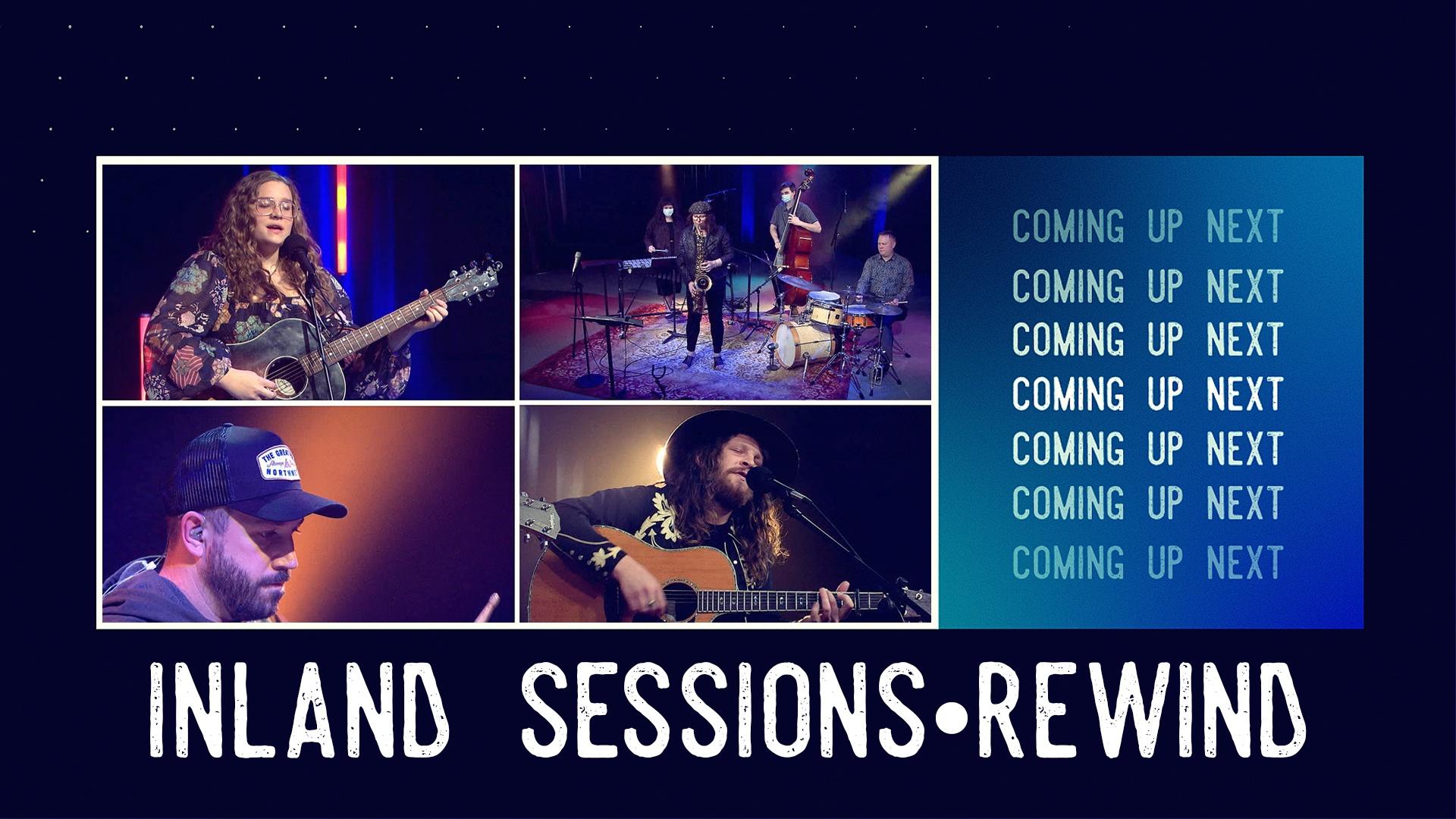 THE GREAT
Always
NORTHWEST

COMING UP NEXT
COMING UP NEXT
COMING UP NEXT
COMING UP NEXT
COMING UP NEXT
COMING UP NEXT
COMING UP NEXT

INLAND SESSIONS•REWIND